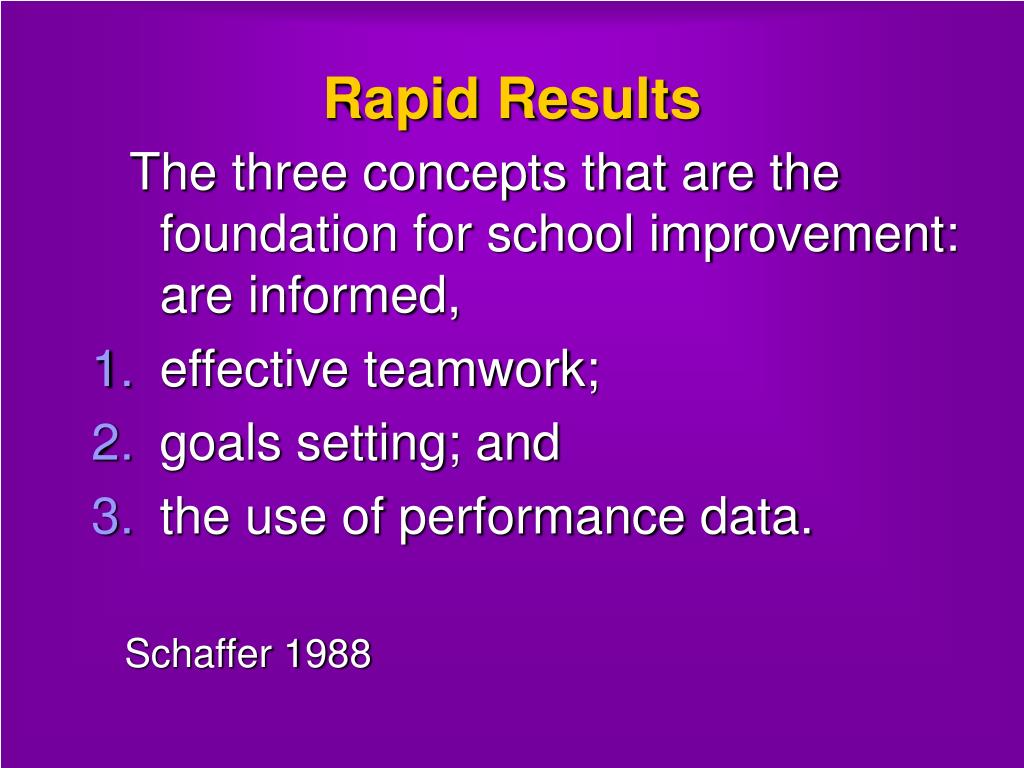 Rapid Results

The three concepts that are the foundation for school improvement: are informed,

1. effective teamwork;
2. goals setting; and
3. the use of performance data.

Schaffer 1988